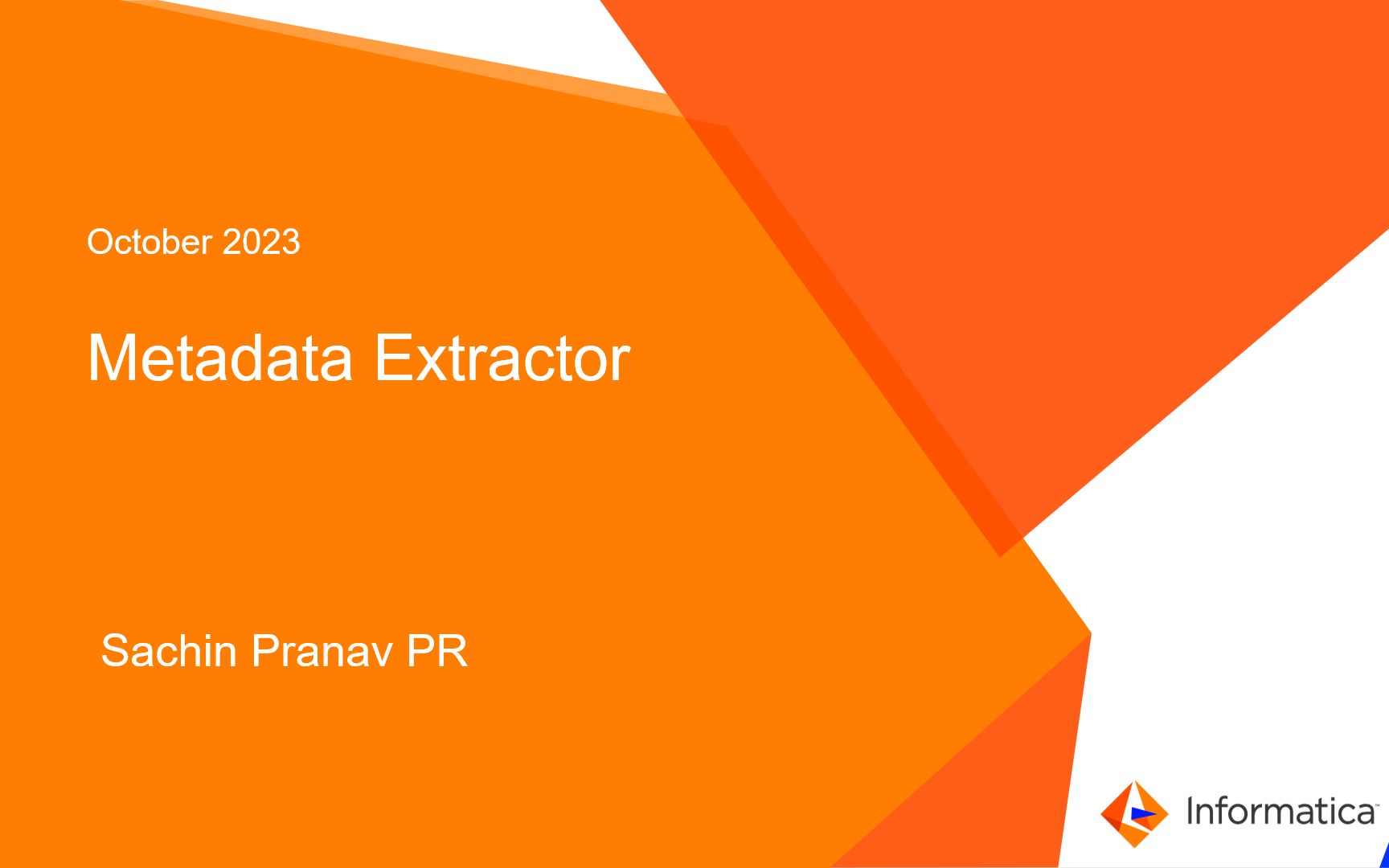 October 2023

Metadata Extractor

Sachin Pranav PR

Informatica™